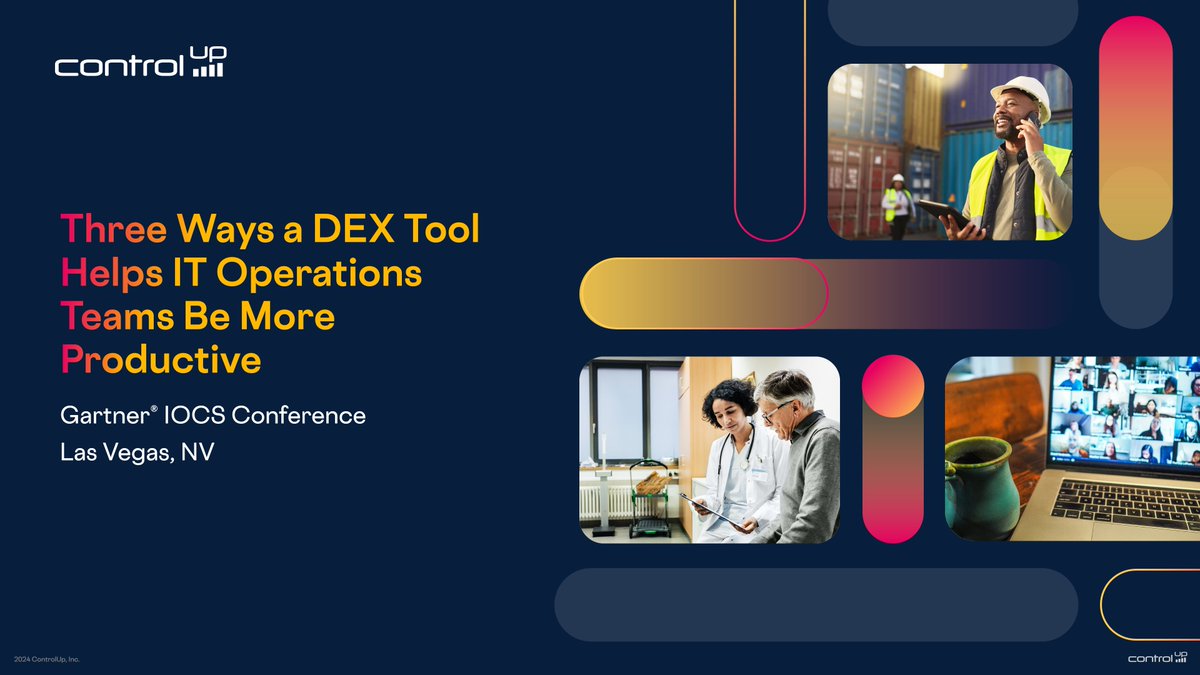 control up

Three Ways a DEX Tool Helps IT Operations Teams Be More Productive

Gartner® IOCS Conference
Las Vegas, NV

2024 ControlUp, Inc.

control up